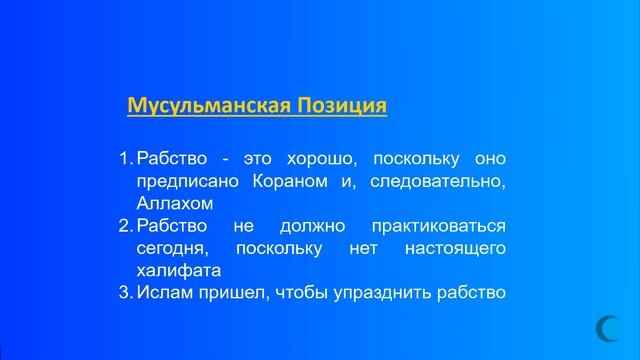 Мусульманская Позиция

1. Рабство - это хорошо, поскольку оно предписано Кораном и, следовательно, Аллахом
2. Рабство не должно практиковаться сегодня, поскольку нет настоящего халифата
3. Ислам пришел, чтобы упразднить рабство